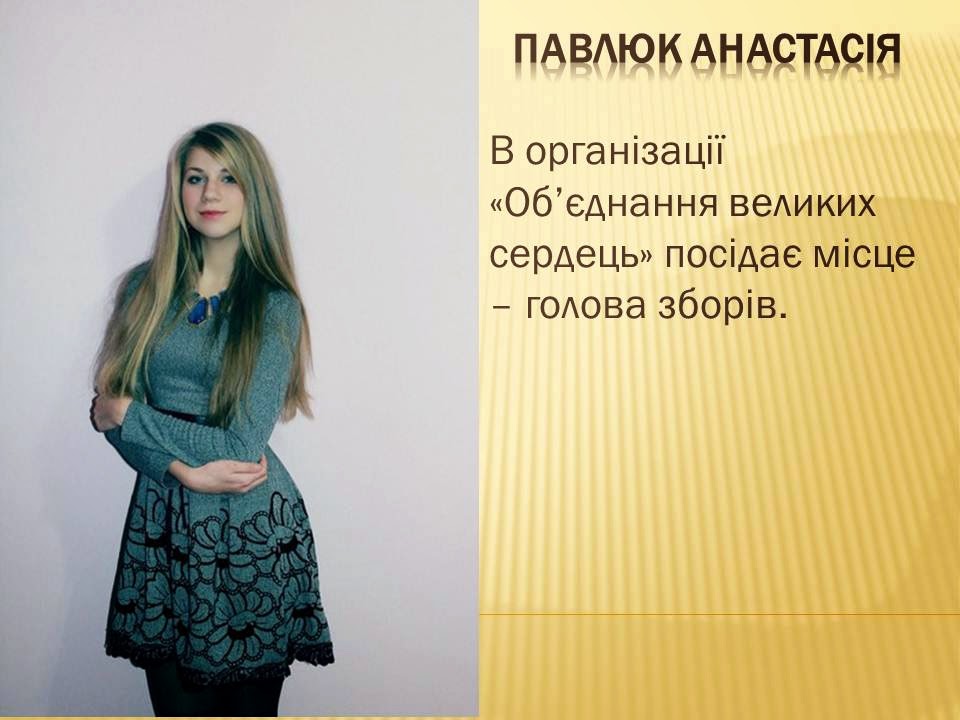 ПАВЛЮК АНАСТАСІЯ

В організації «Об’єднання великих сердець» посідає місце – голова зборів.